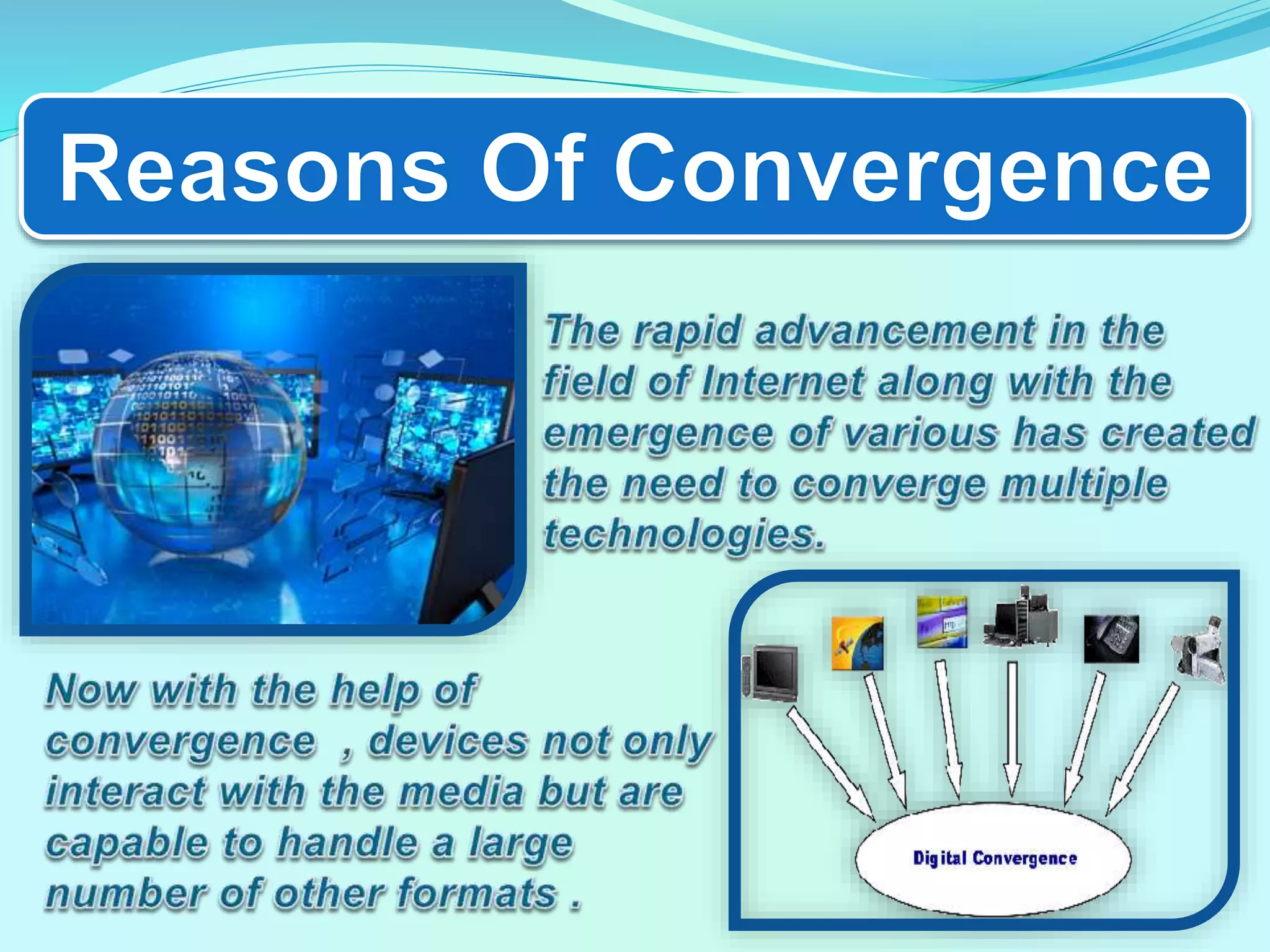 Reasons Of Convergence

The rapid advancement in the field of Internet along with the emergence of various has created the need to converge multiple technologies.

Now with the help of convergence , devices not only interact with the media but are capable to handle a large number of other formats .

Digital Convergence